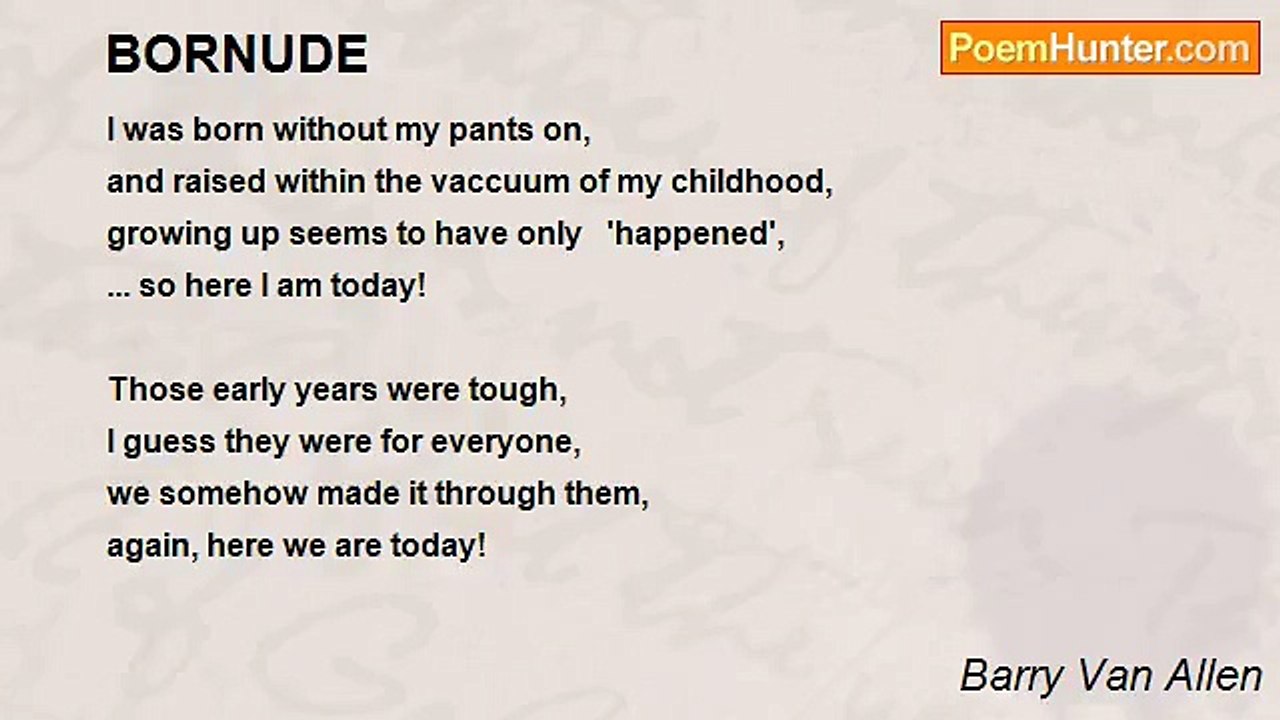 BORNUDE

PoemHunter.com

I was born without my pants on,
and raised within the vaccuum of my childhood,
growing up seems to have only 'happened',
... so here I am today!

Those early years were tough,
I guess they were for everyone,
we somehow made it through them,
again, here we are today!

Barry Van Allen